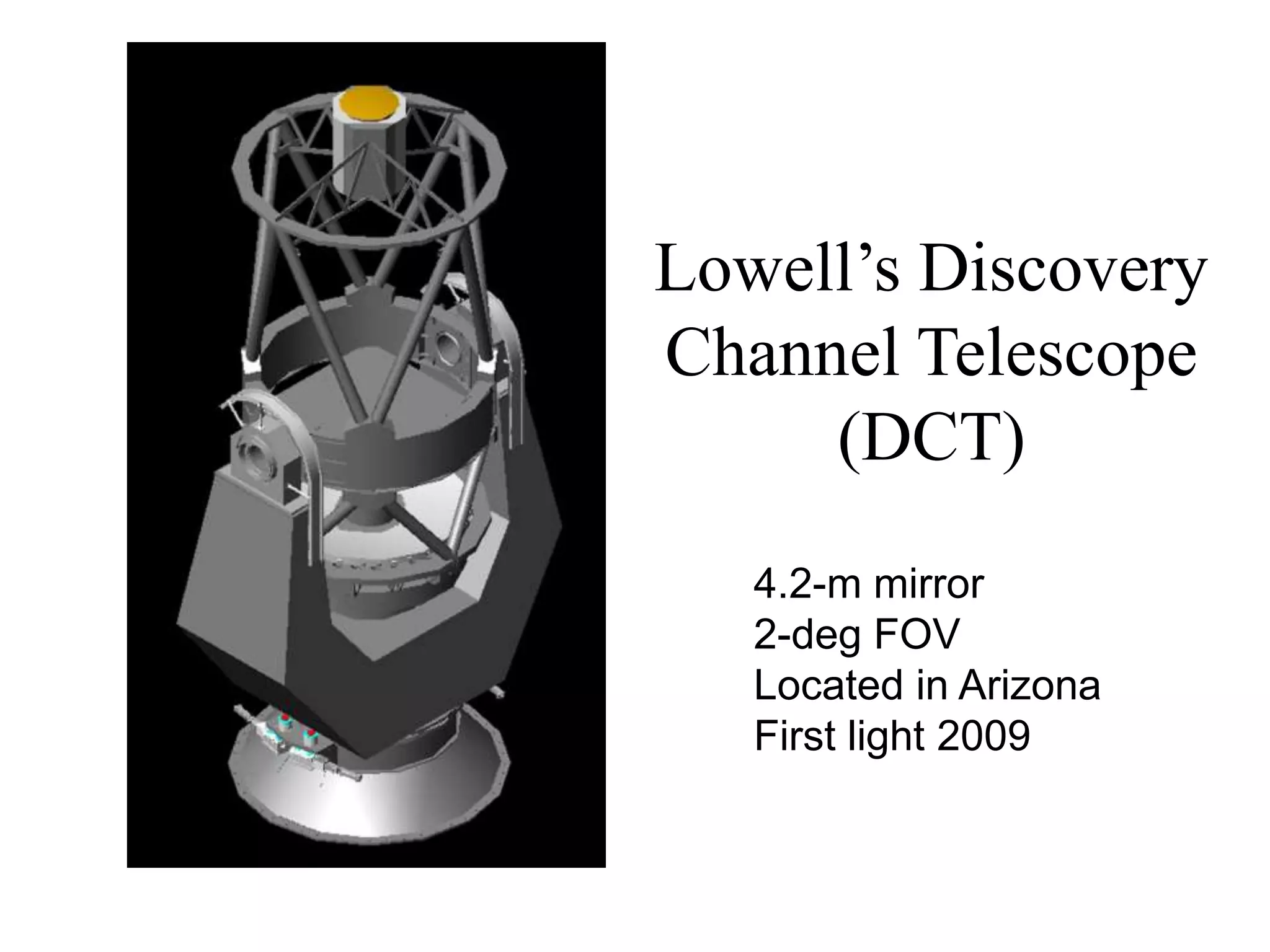 Lowell’s Discovery Channel Telescope (DCT)

4.2-m mirror
2-deg FOV
Located in Arizona
First light 2009